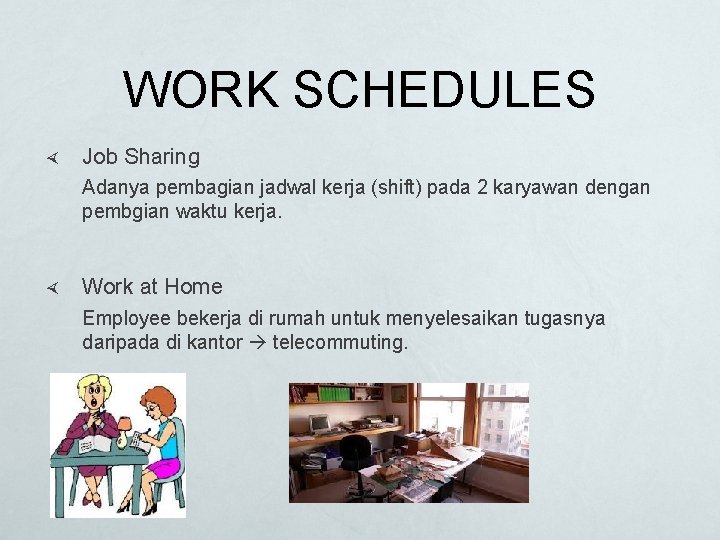 WORK SCHEDULES

Job Sharing

Adanya pembagian jadwal kerja (shift) pada 2 karyawan dengan pembgian waktu kerja.

Work at Home

Employee bekerja di rumah untuk menyelesaikan tugasnya daripada di kantor → telecommuting.